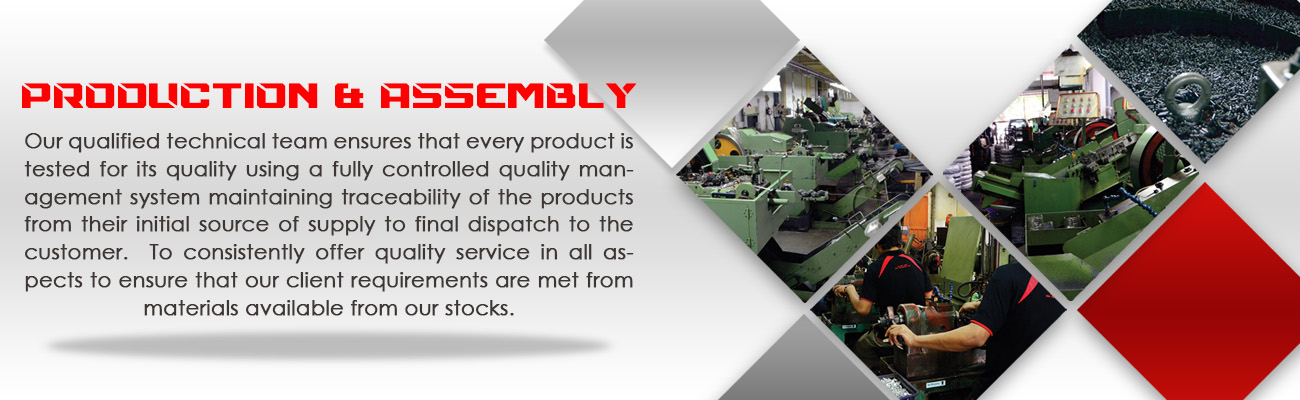 PRODUCTION & ASSEMBLY

Our qualified technical team ensures that every product is tested for its quality using a fully controlled quality management system maintaining traceability of the products from their initial source of supply to final dispatch to the customer.  To consistently offer quality service in all aspects to ensure that our client requirements are met from materials available from our stocks.